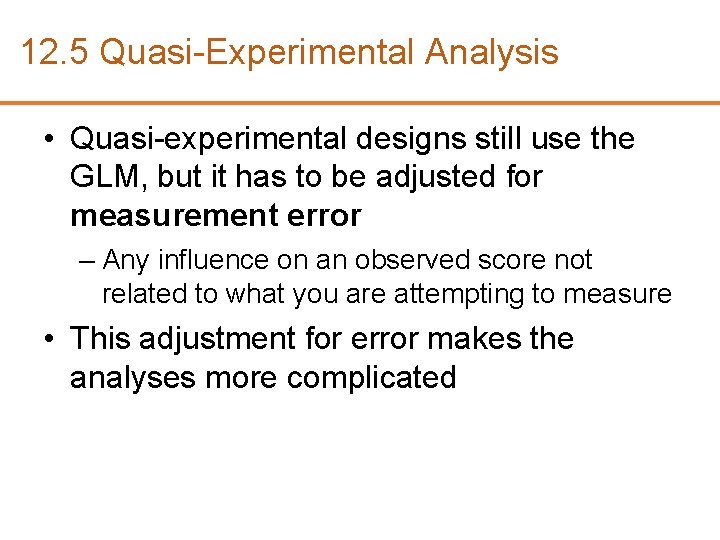 12.5 Quasi-Experimental Analysis

• Quasi-experimental designs still use the GLM, but it has to be adjusted for measurement error

– Any influence on an observed score not related to what you are attempting to measure

• This adjustment for error makes the analyses more complicated